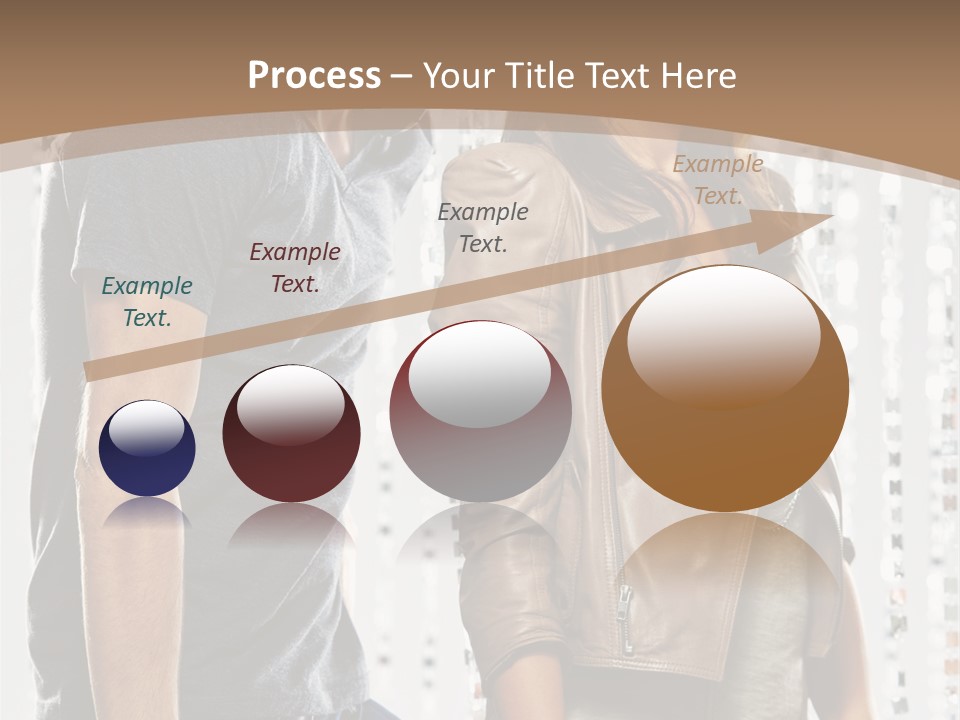 Process – Your Title Text Here

Example Text.

Example Text.

Example Text.

Example Text.